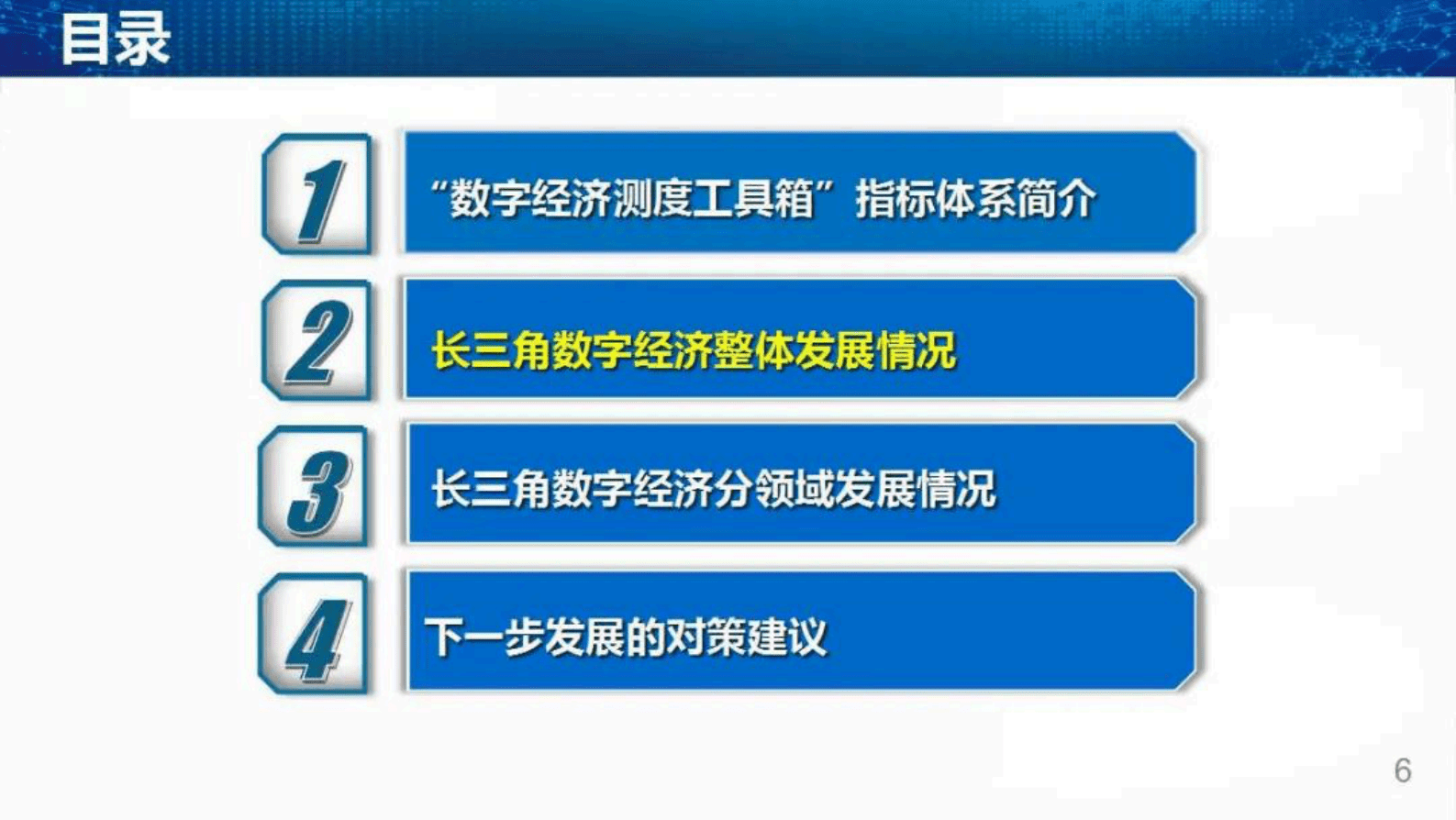 目录

1

“数字经济测度工具箱”指标体系简介

2

长三角数字经济整体发展情况

3

长三角数字经济分领域发展情况

4

下一步发展的对策建议

6